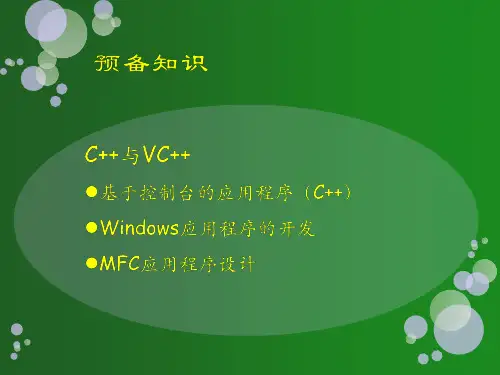 预备知识

C++与VC++

●基于控制台的应用程序（C++）

●Windows应用程序的开发

●MFC应用程序设计